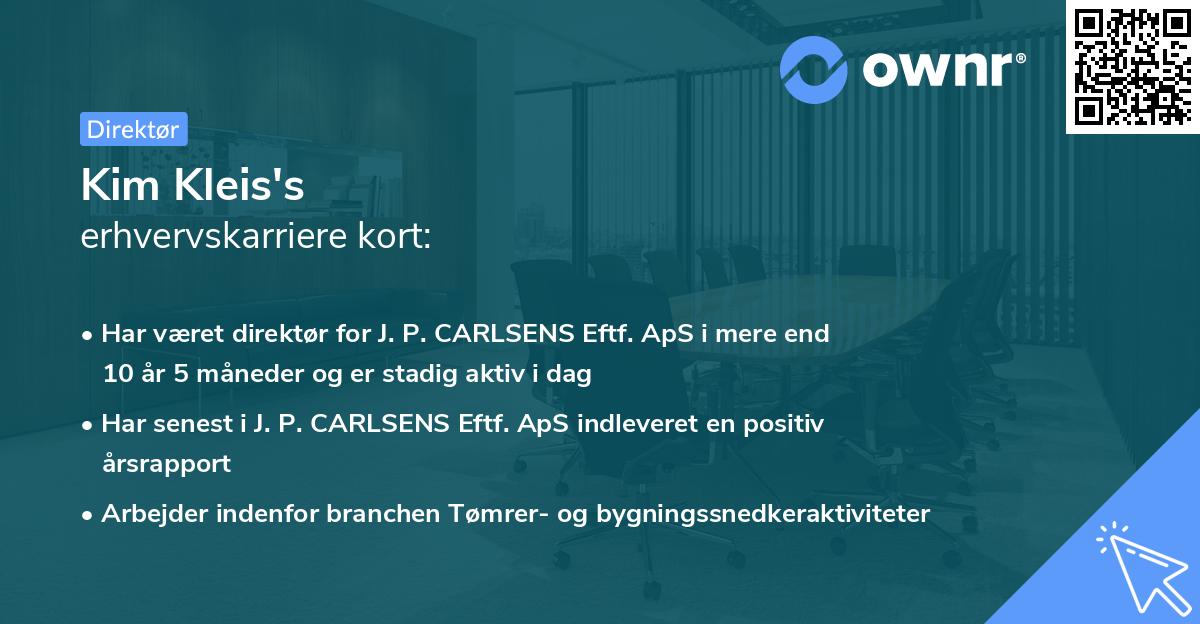 ownr®

Direktør

Kim Kleis's
erhvervskarriere kort:

• Har været direktør for J. P. CARLSENS Eftf. ApS i mere end 10 år 5 måneder og er stadig aktiv i dag

• Har senest i J. P. CARLSENS Eftf. ApS indleveret en positiv årsrapport

• Arbejder indenfor branchen Tømrer- og bygningssnedkeraktiviteter